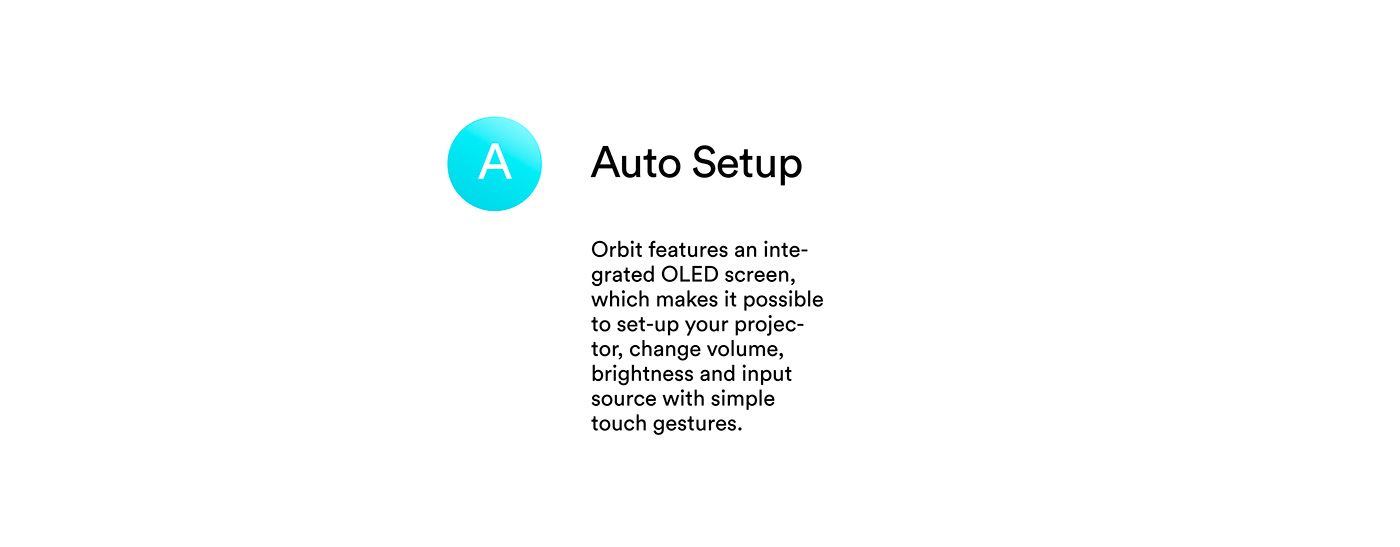 A

Auto Setup

Orbit features an integrated OLED screen, which makes it possible to set-up your projector, change volume, brightness and input source with simple touch gestures.